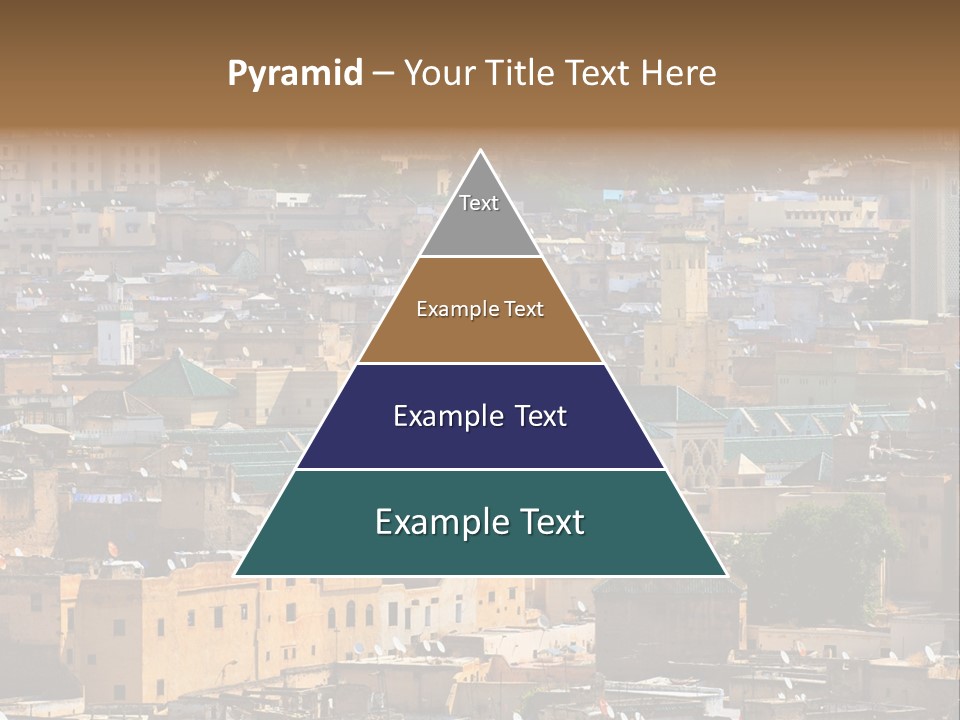 Pyramid – Your Title Text Here

Text

Example Text

Example Text

Example Text